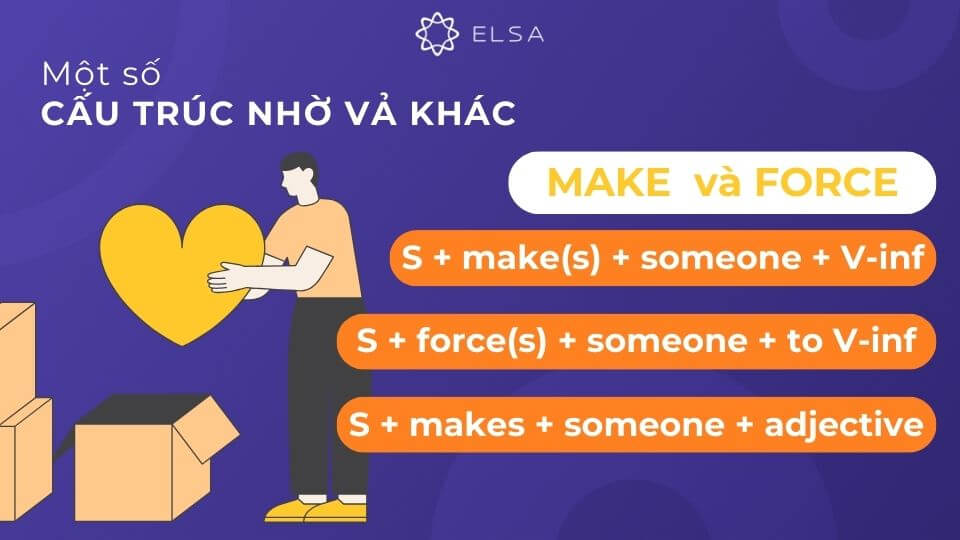 ELSA

Một số
CẤU TRÚC NHỜ VẢ KHÁC

MAKE và FORCE

S + make(s) + someone + V-inf

S + force(s) + someone + to V-inf

S + makes + someone + adjective